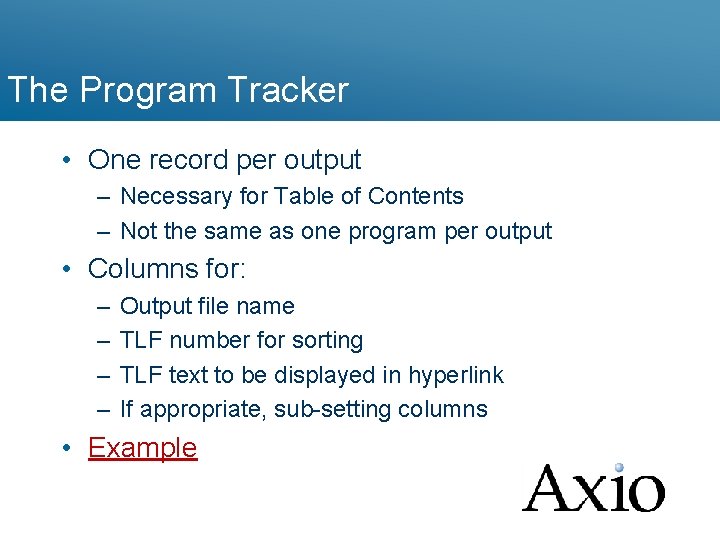 The Program Tracker

• One record per output
– Necessary for Table of Contents
– Not the same as one program per output
• Columns for:
– Output file name
– TLF number for sorting
– TLF text to be displayed in hyperlink
– If appropriate, sub-setting columns
• Example

Axio